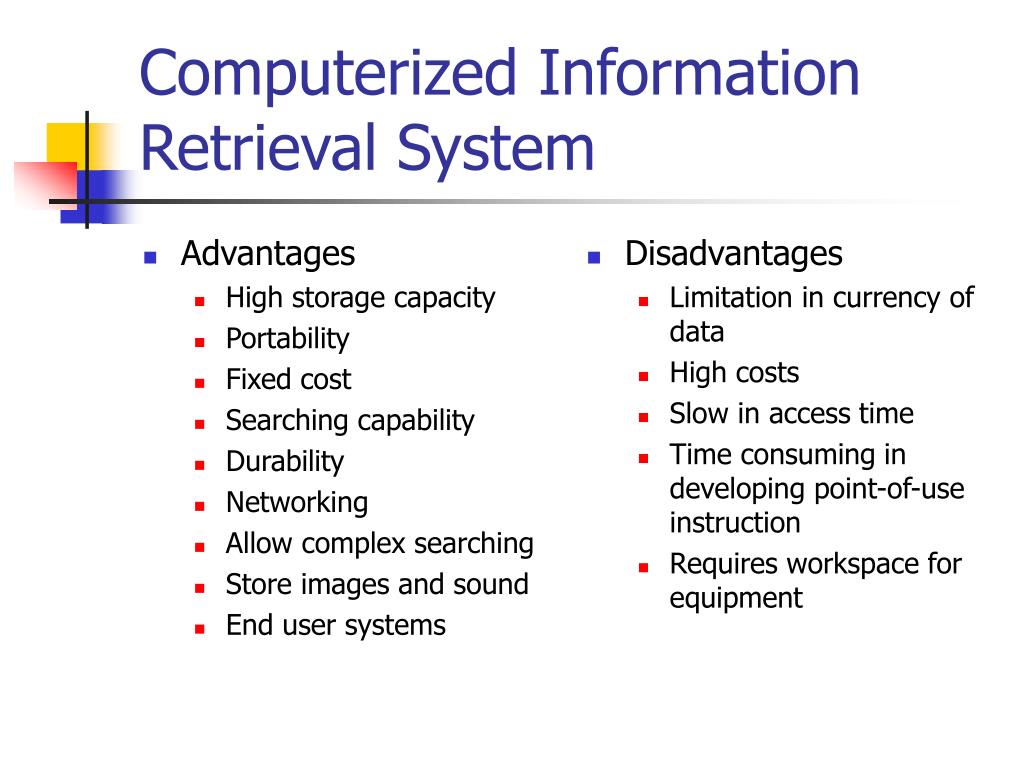 Computerized Information Retrieval System

- Advantages
  - High storage capacity
  - Portability
  - Fixed cost
  - Searching capability
  - Durability
  - Networking
  - Allow complex searching
  - Store images and sound
  - End user systems

- Disadvantages
  - Limitation in currency of data
  - High costs
  - Slow in access time
  - Time consuming in developing point-of-use instruction
  - Requires workspace for equipment